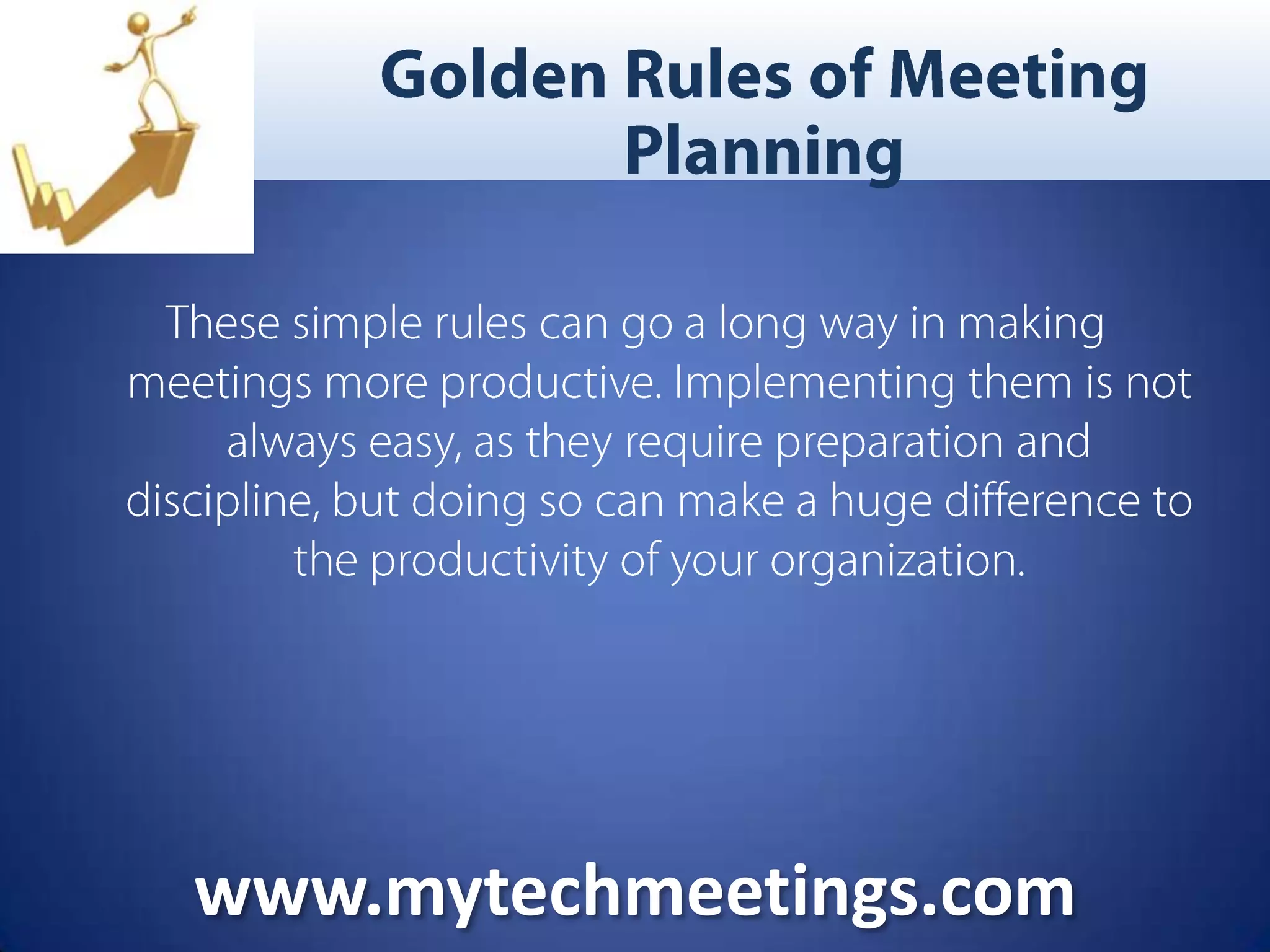 Golden Rules of Meeting Planning

These simple rules can go a long way in making meetings more productive. Implementing them is not always easy, as they require preparation and discipline, but doing so can make a huge difference to the productivity of your organization.

www.mytechmeetings.com